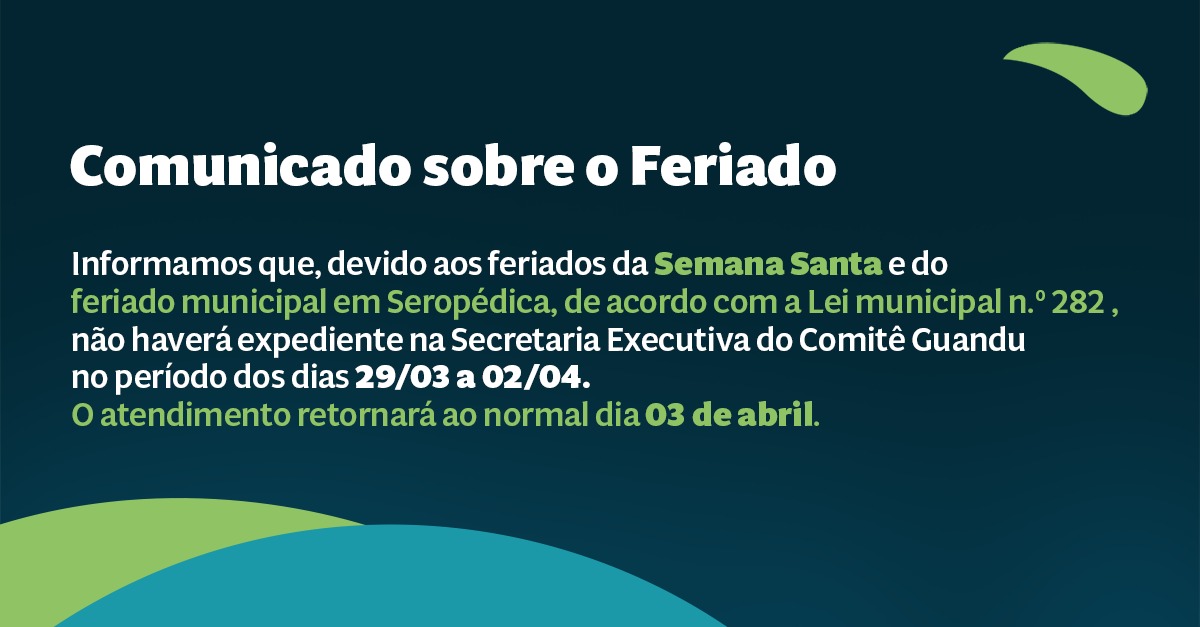 Comunicado sobre o Feriado

Informamos que, devido aos feriados da Semana Santa e do feriado municipal em Seropédica, de acordo com a Lei municipal n.º 282 , não haverá expediente na Secretaria Executiva do Comitê Guandu no período dos dias 29/03 a 02/04.
O atendimento retornará ao normal dia 03 de abril.